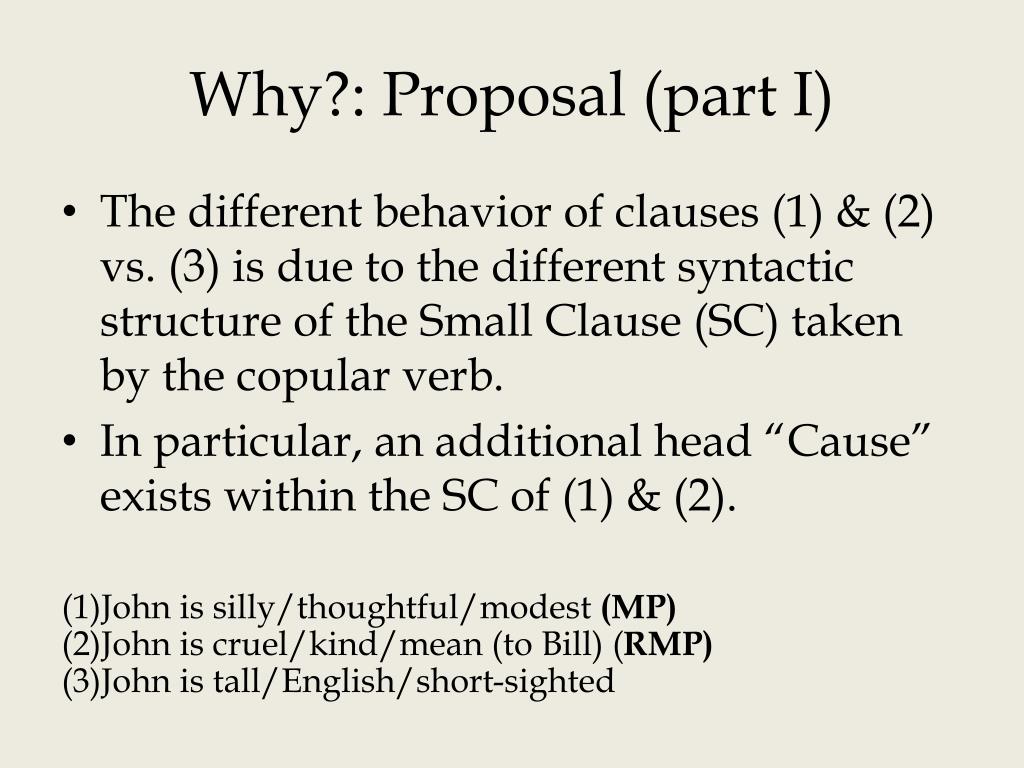 Why?: Proposal (part I)

• The different behavior of clauses (1) & (2) vs. (3) is due to the different syntactic structure of the Small Clause (SC) taken by the copular verb.
• In particular, an additional head “Cause” exists within the SC of (1) & (2).

(1)John is silly/thoughtful/modest (MP)
(2)John is cruel/kind/mean (to Bill) (RMP)
(3)John is tall/English/short-sighted